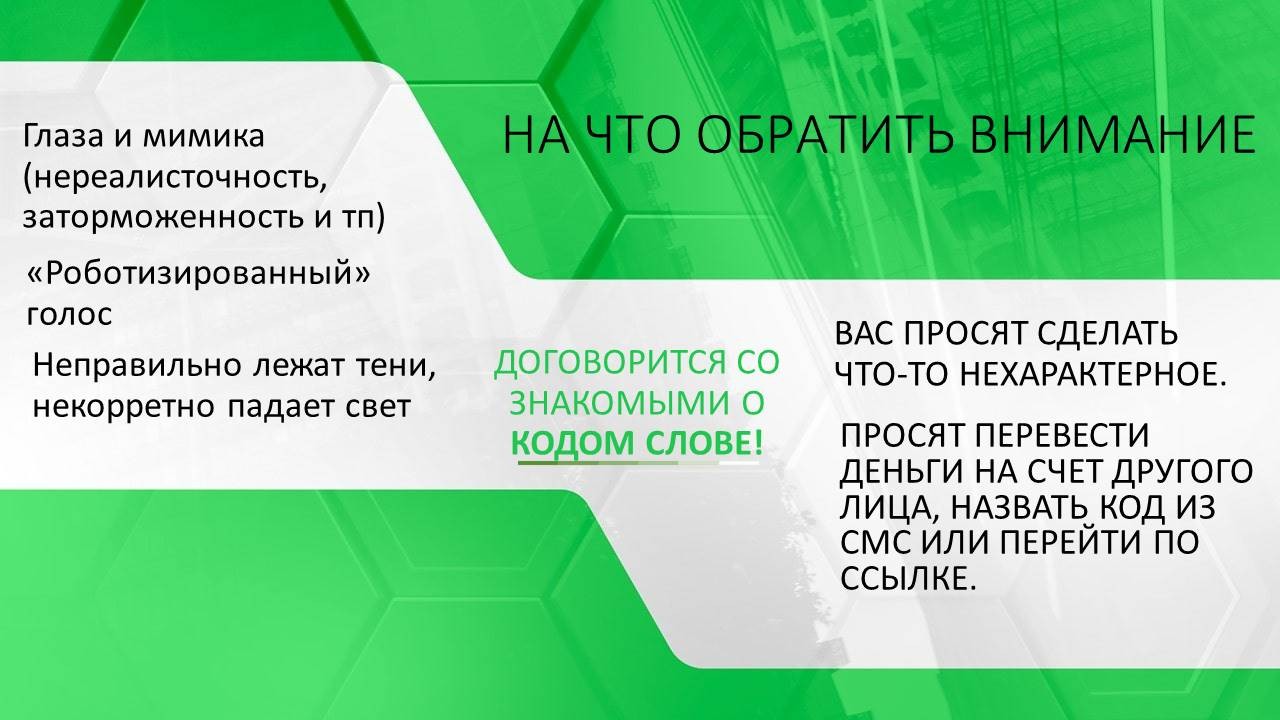 НА ЧТО ОБРАТИТЬ ВНИМАНИЕ

Глаза и мимика (нереалисточность, заторможенность и тп)

«Роботизированный» голос

Неправильно лежат тени, некорретно падает свет

ДОГОВОРИТСЯ СО ЗНАКОМЫМИ О КОДОМ СЛОВЕ!

ВАС ПРОСЯТ СДЕЛАТЬ ЧТО-ТО НЕХАРАКТЕРНОЕ.

ПРОСЯТ ПЕРЕВЕСТИ ДЕНЬГИ НА СЧЕТ ДРУГОГО ЛИЦА, НАЗВАТЬ КОД ИЗ СМС ИЛИ ПЕРЕЙТИ ПО ССЫЛКЕ.